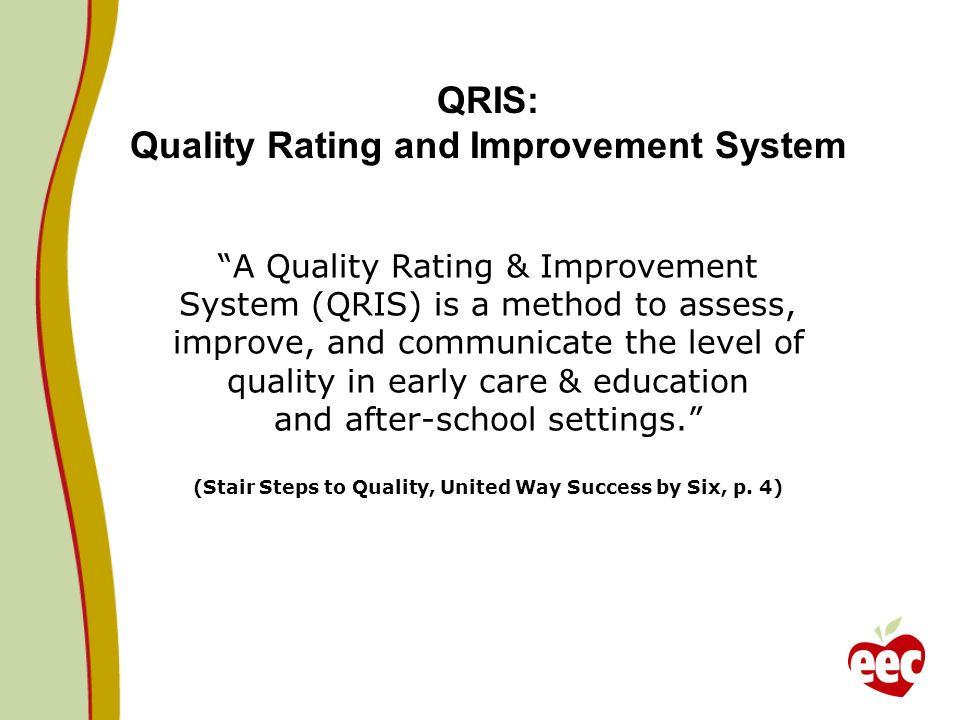 QRIS:
Quality Rating and Improvement System

“A Quality Rating & Improvement System (QRIS) is a method to assess, improve, and communicate the level of quality in early care & education and after-school settings.”

(Stair Steps to Quality, United Way Success by Six, p. 4)

eec